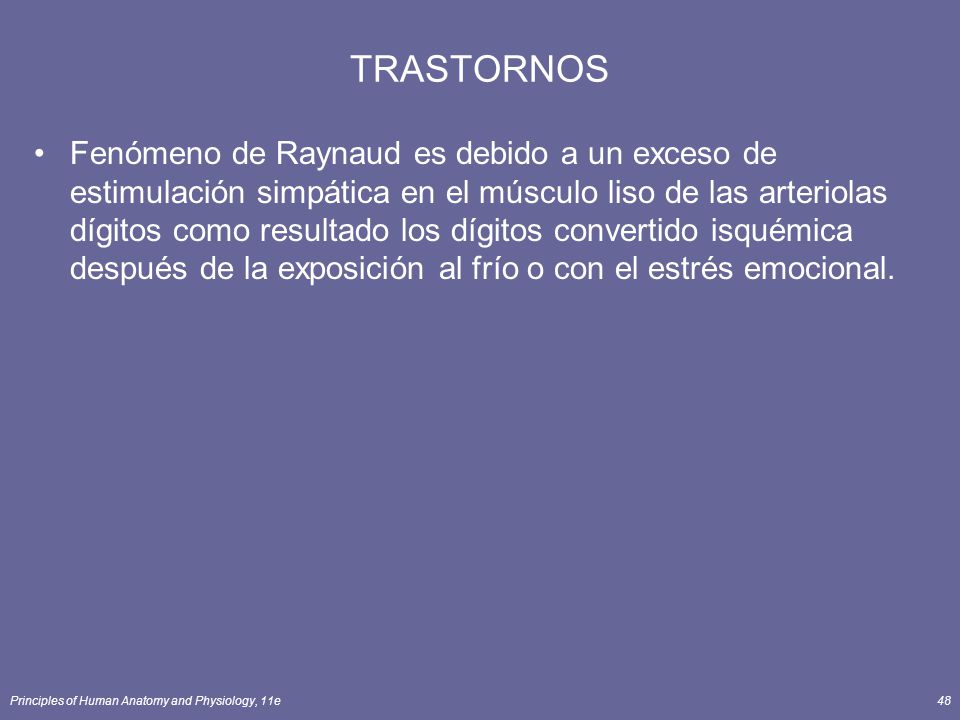 TRASTORNOS

• Fenómeno de Raynaud es debido a un exceso de estimulación simpática en el músculo liso de las arteriolas dígitos como resultado los dígitos convertido isquémica después de la exposición al frío o con el estrés emocional.

Principles of Human Anatomy and Physiology, 11e

48